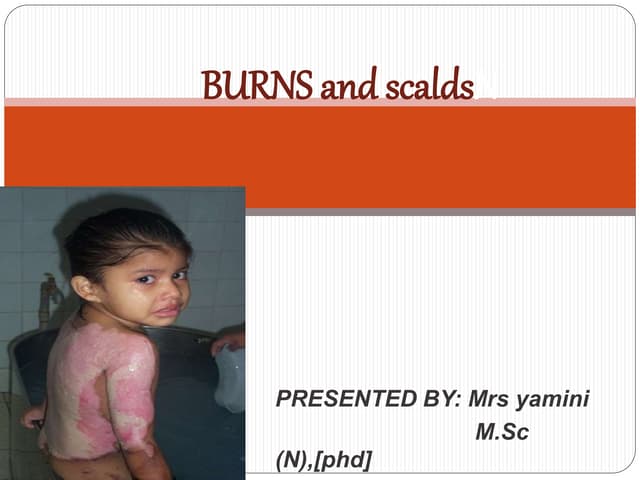 BURNS and scalds

PRESENTED BY: Mrs yamini M.Sc (N),[phd]